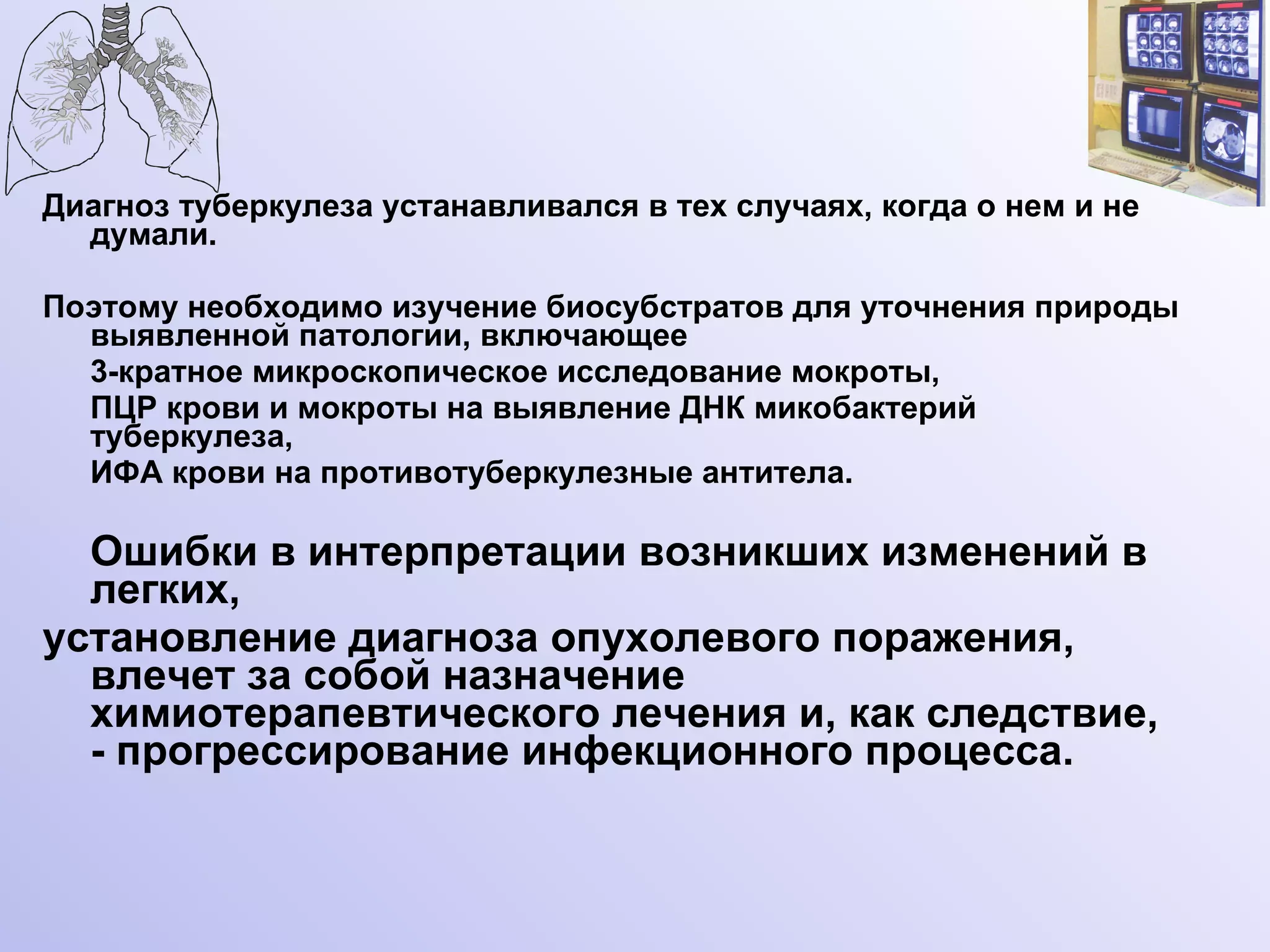 Диагноз туберкулеза устанавливался в тех случаях, когда о нем и не думали.

Поэтому необходимо изучение биосубстратов для уточнения природы выявленной патологии, включающее

3-кратное микроскопическое исследование мокроты,

ПЦР крови и мокроты на выявление ДНК микобактерий туберкулеза,

ИФА крови на противотуберкулезные антитела.

Ошибки в интерпретации возникших изменений в легких,

установление диагноза опухолевого поражения, влечет за собой назначение химиотерапевтического лечения и, как следствие, - прогрессирование инфекционного процесса.